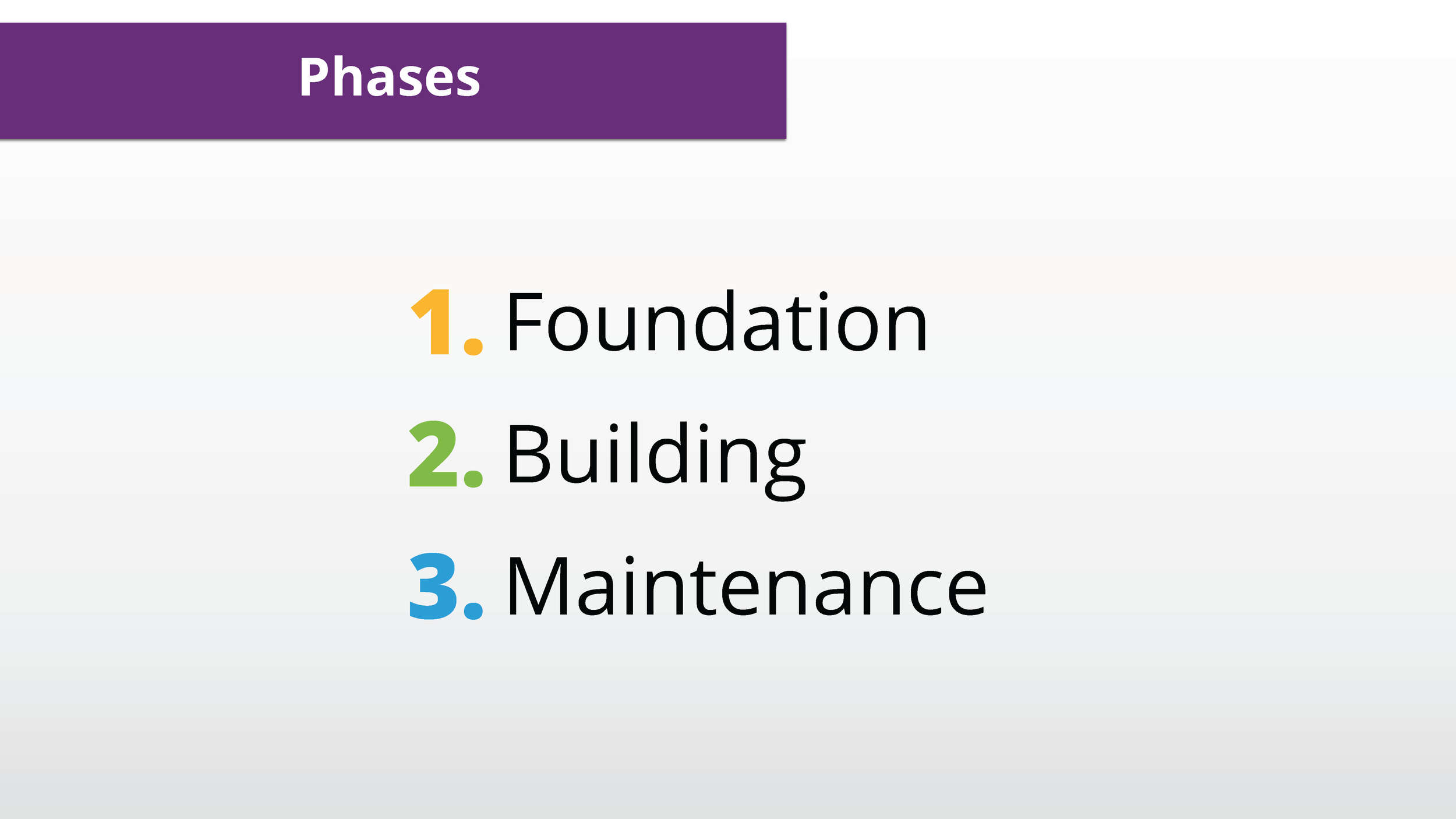 Phases

1. Foundation
2. Building
3. Maintenance